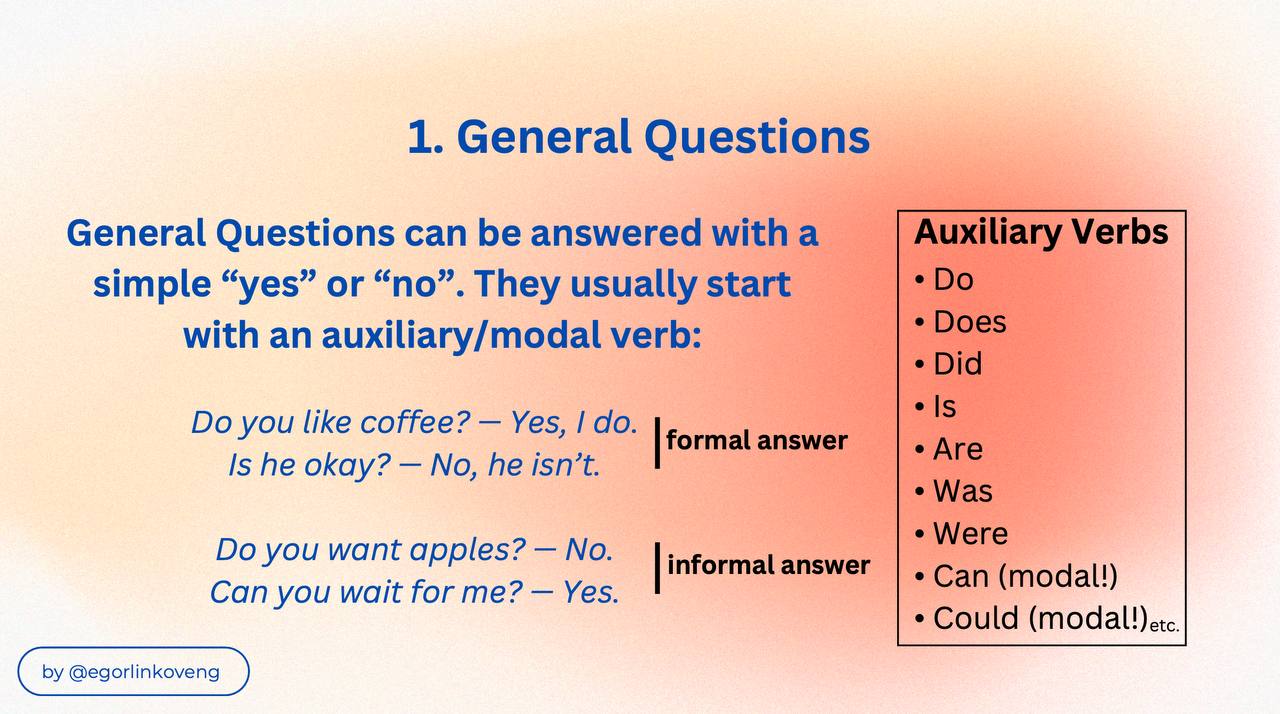 1. General Questions

General Questions can be answered with a simple “yes” or “no”. They usually start with an auxiliary/modal verb:

Do you like coffee? — Yes, I do.
Is he okay? — No, he isn’t.

formal answer

Do you want apples? — No.
Can you wait for me? — Yes.

informal answer

Auxiliary Verbs
• Do
• Does
• Did
• Is
• Are
• Was
• Were
• Can (modal!)
• Could (modal!) etc.

by @egorlinkoveng